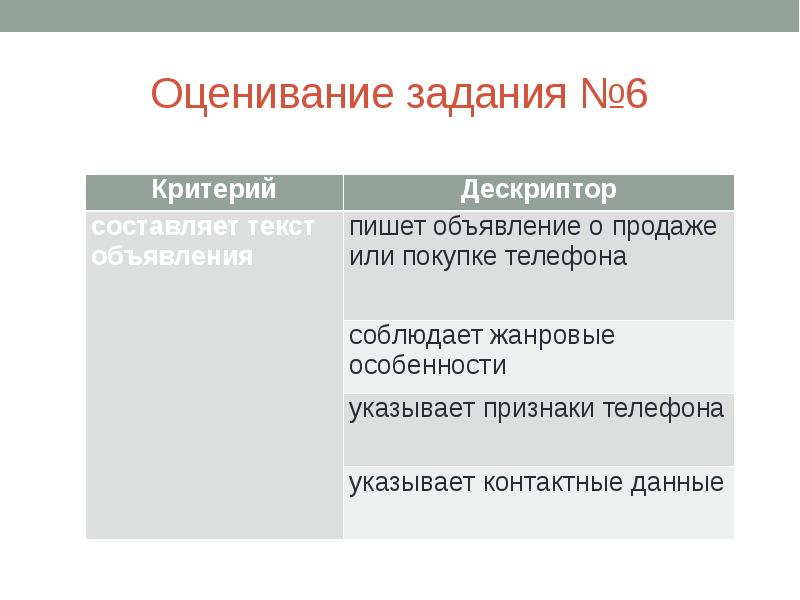 Оценивание задания №6

| Критерий | Дескриптор |
|---|---|
| составляет текст объявления | пишет объявление о продаже или покупке телефона |
| | соблюдает жанровые особенности |
| | указывает признаки телефона |
| | указывает контактные данные |